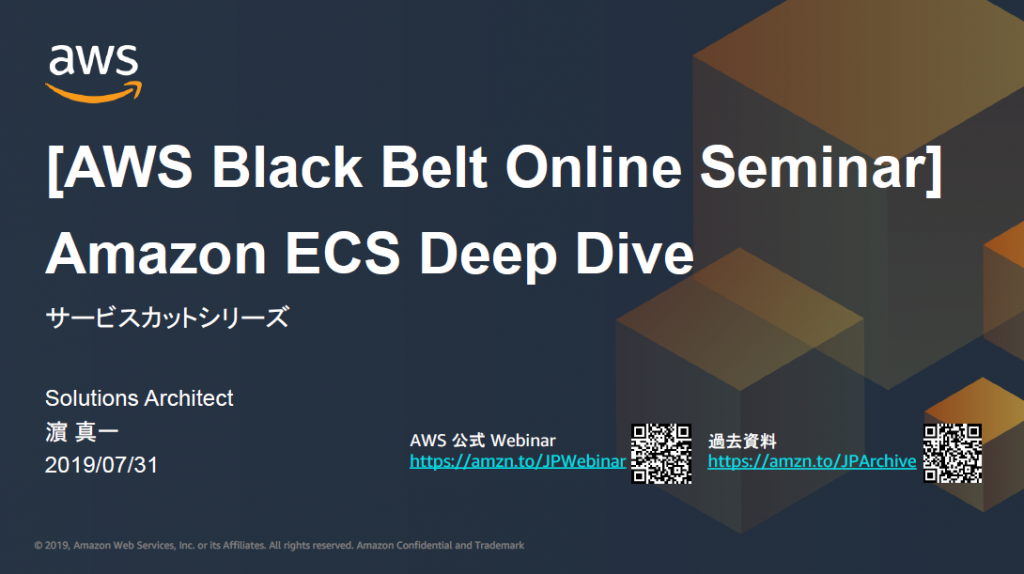 aws

[AWS Black Belt Online Seminar] Amazon ECS Deep Dive

サービスカットシリーズ

Solutions Architect
濵 真一
2019/07/31

AWS 公式 Webinar
https://amzn.to/JPWebinar

過去資料
https://amzn.to/JPArchive

© 2019, Amazon Web Services, Inc. or its Affiliates. All rights reserved. Amazon Confidential and Trademark